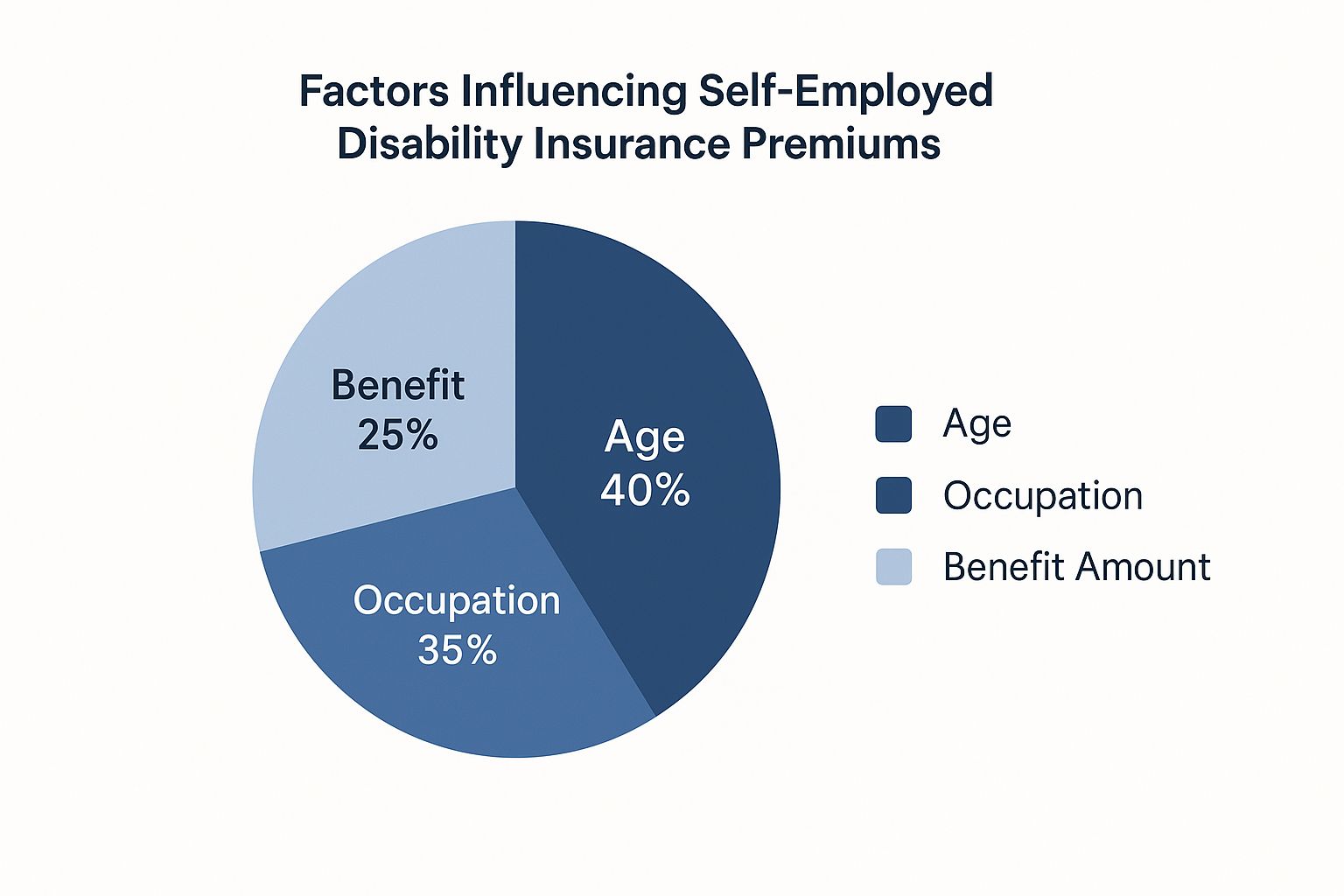 Factors Influencing Self-Employed Disability Insurance Premiums

Benefit
25%

Age
40%

Occupation
35%

Age
Occupation
Benefit Amount